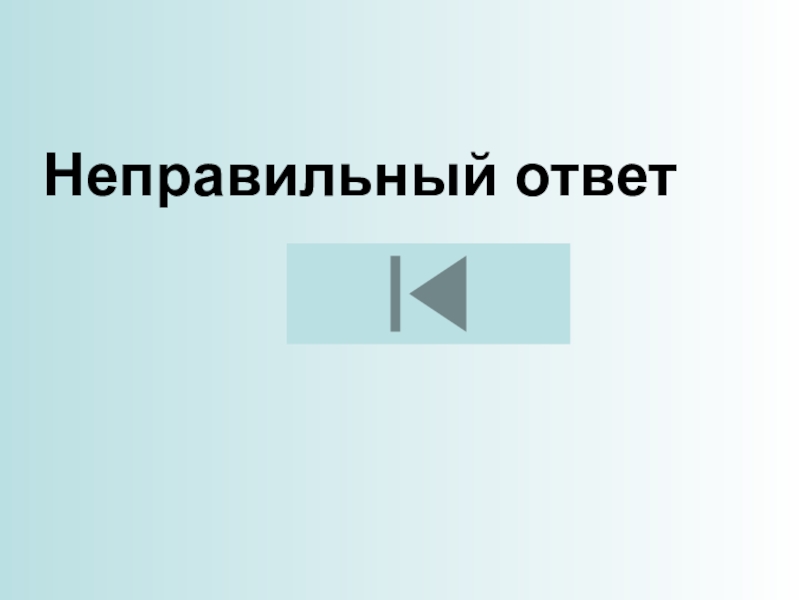 Неправильный ответ